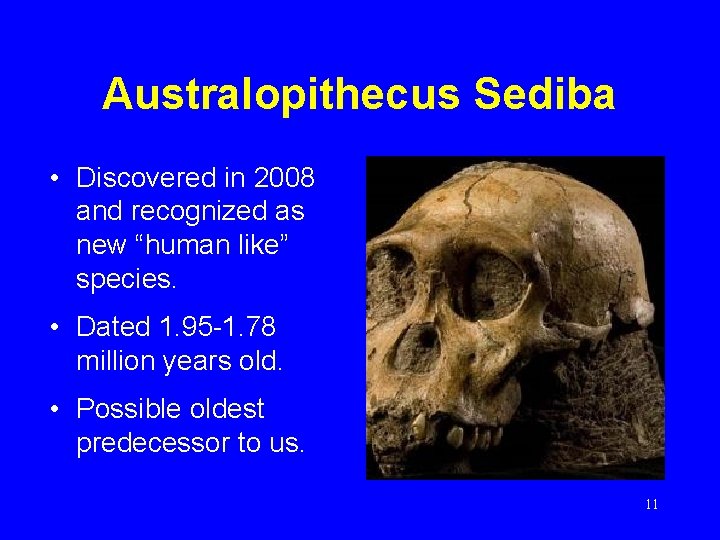 Australopithecus Sediba

• Discovered in 2008 and recognized as new “human like” species.

• Dated 1.95-1.78 million years old.

• Possible oldest predecessor to us.

11